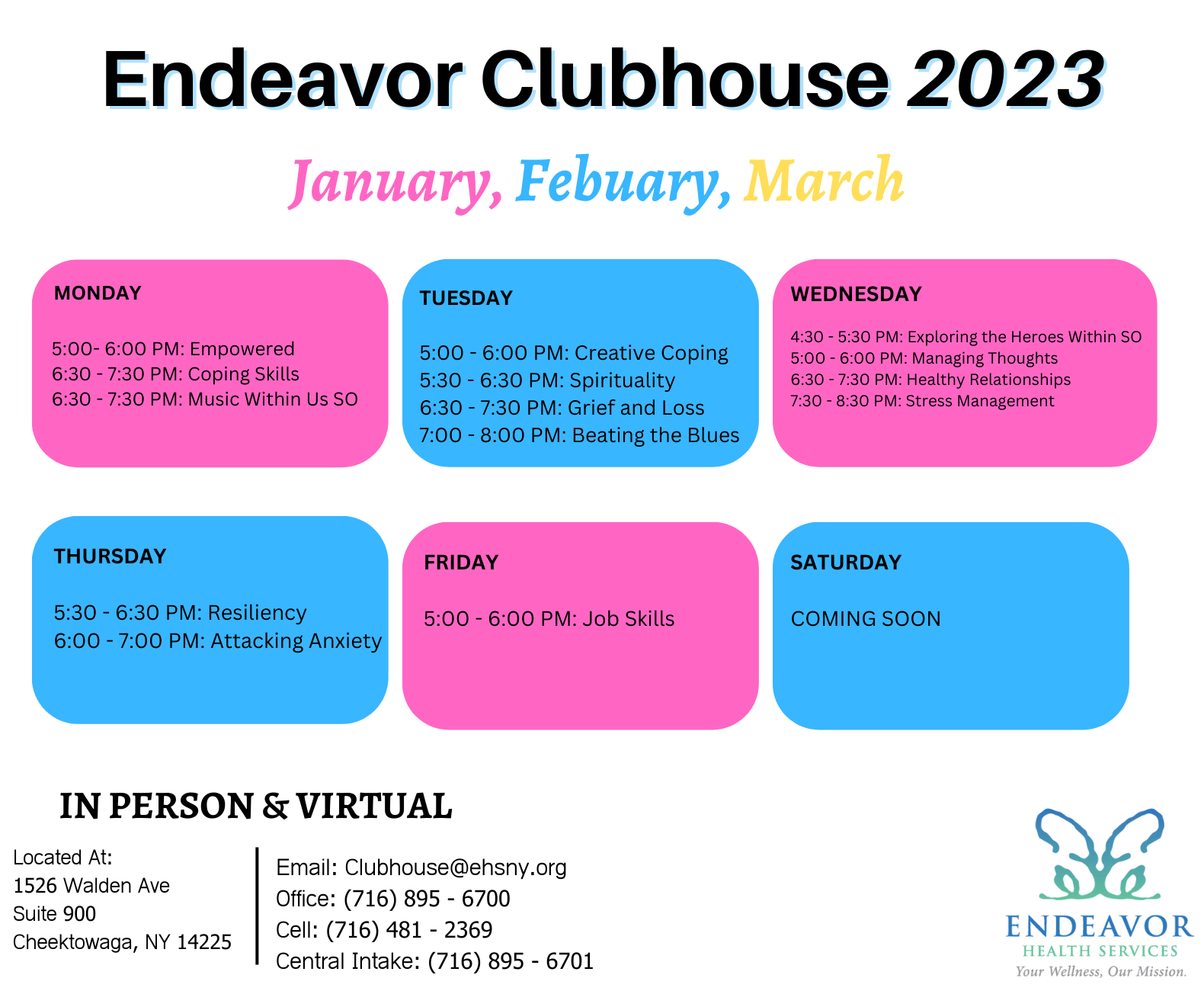 Endeavor Clubhouse 2023

January, Febuary, March

MONDAY

5:00- 6:00 PM: Empowered
6:30 - 7:30 PM: Coping Skills
6:30 - 7:30 PM: Music Within Us SO

TUESDAY

5:00 - 6:00 PM: Creative Coping
5:30 - 6:30 PM: Spirituality
6:30 - 7:30 PM: Grief and Loss
7:00 - 8:00 PM: Beating the Blues

WEDNESDAY

4:30 - 5:30 PM: Exploring the Heroes Within SO
5:00 - 6:00 PM: Managing Thoughts
6:30 - 7:30 PM: Healthy Relationships
7:30 - 8:30 PM: Stress Management

THURSDAY

5:30 - 6:30 PM: Resiliency
6:00 - 7:00 PM: Attacking Anxiety

FRIDAY

5:00 - 6:00 PM: Job Skills

SATURDAY

COMING SOON

IN PERSON & VIRTUAL

Located At:
1526 Walden Ave
Suite 900
Cheektowaga, NY 14225

Email: Clubhouse@ehsny.org
Office: (716) 895 - 6700
Cell: (716) 481 - 2369
Central Intake: (716) 895 - 6701

ENDEAVOR
HEALTH SERVICES
Your Wellness, Our Mission.